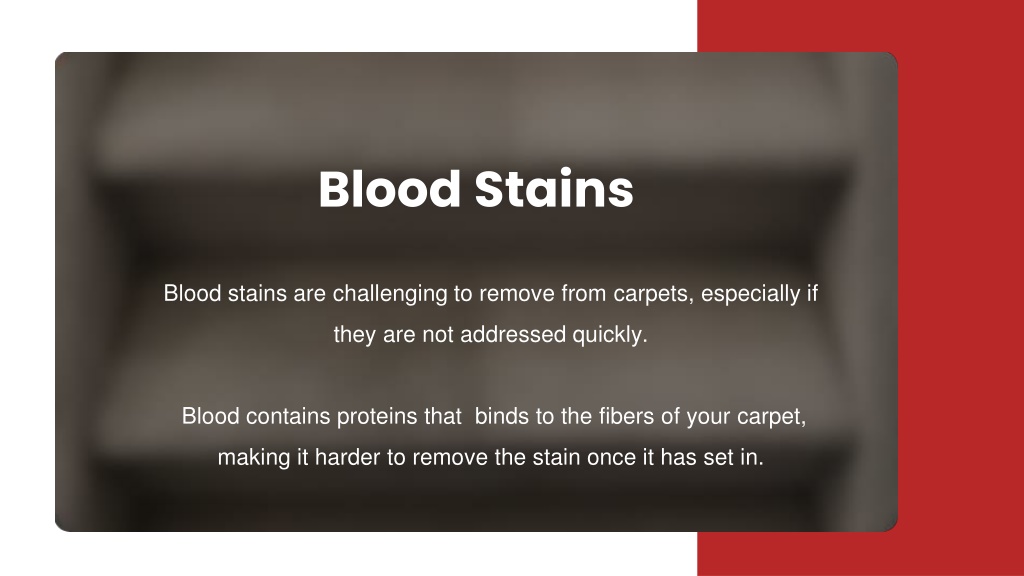 Blood Stains

Blood stains are challenging to remove from carpets, especially if they are not addressed quickly.

Blood contains proteins that binds to the fibers of your carpet, making it harder to remove the stain once it has set in.